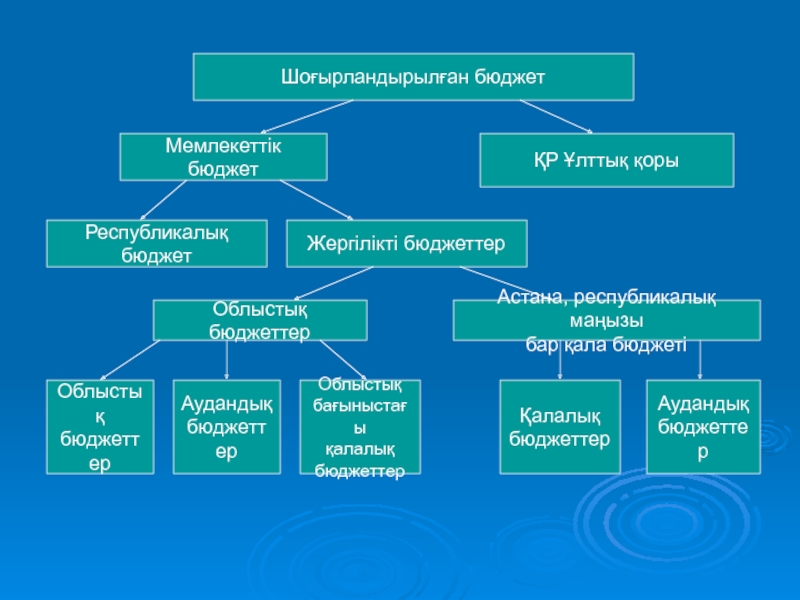 Шоғырландырылған бюджет

Мемлекеттік бюджет

ҚР Ұлттық қоры

Республикалық бюджет

Жергілікті бюджеттер

Облыстық бюджеттер

Астана, республикалық маңызы бар қала бюджеті

Облыстық бюджеттер

Аудандық бюджеттер

Облыстық бағыныстағы қалалық бюджеттер

Қалалық бюджеттер

Аудандық бюджеттер